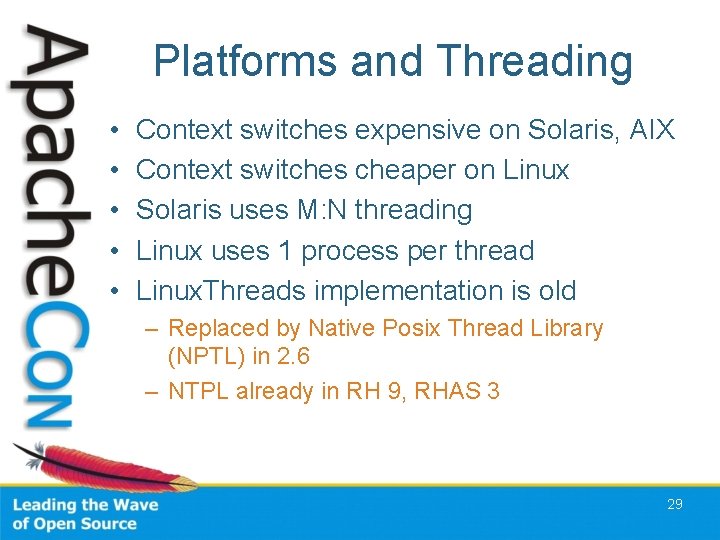 ApacheCon

Platforms and Threading

• Context switches expensive on Solaris, AIX
• Context switches cheaper on Linux
• Solaris uses M:N threading
• Linux uses 1 process per thread
• LinuxThreads implementation is old
– Replaced by Native Posix Thread Library (NPTL) in 2.6
– NTPL already in RH 9, RHAS 3

Leading the Wave of Open Source

29